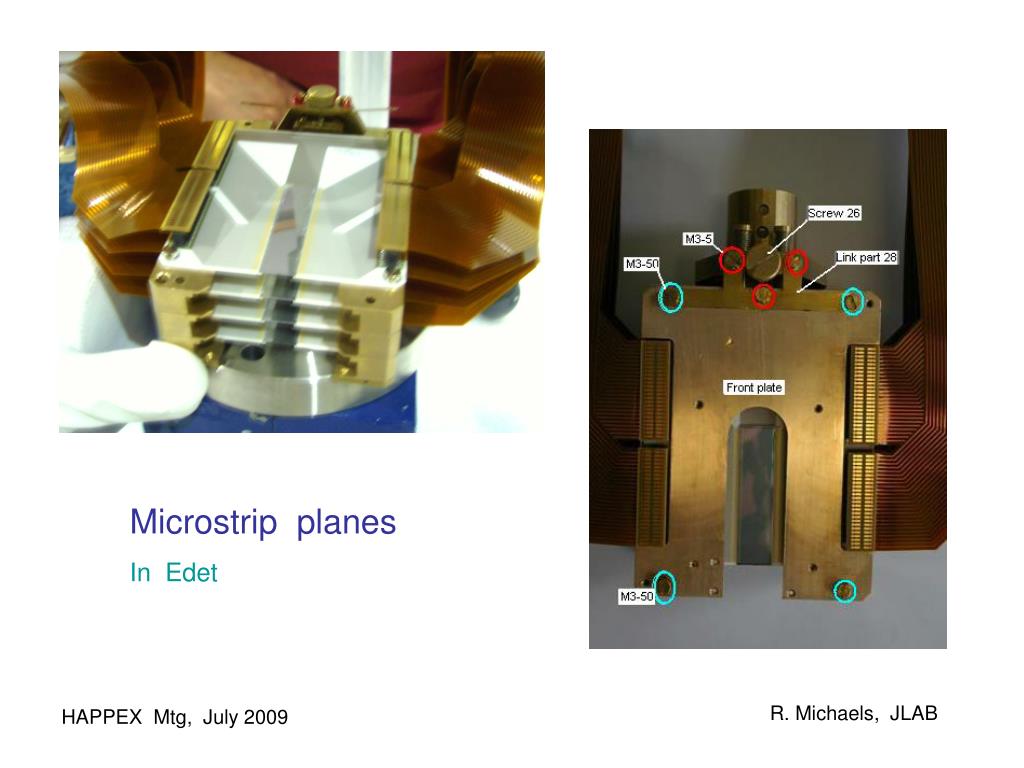 Screw 26

M3-5

M3-50

Link part 28

Front plate

M3-50

Microstrip planes

In Edet

HAPPEX Mtg, July 2009

R. Michaels, JLAB